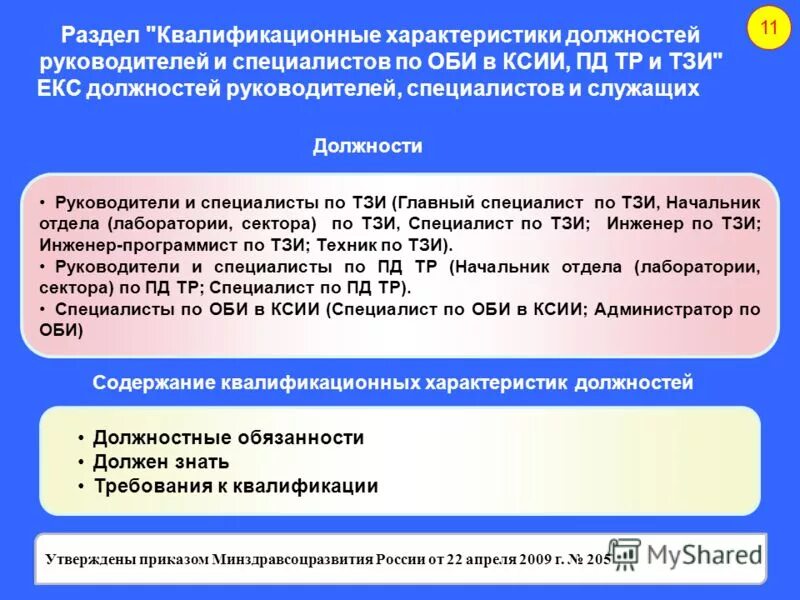 11

Раздел "Квалификационные характеристики должностей руководителей и специалистов по ОБИ в КСИИ, ПД ТР и ТЗИ" ЕКС должностей руководителей, специалистов и служащих

Должности

• Руководители и специалисты по ТЗИ (Главный специалист по ТЗИ, Начальник отдела (лаборатории, сектора) по ТЗИ, Специалист по ТЗИ; Инженер по ТЗИ; Инженер-программист по ТЗИ; Техник по ТЗИ).
• Руководители и специалисты по ПД ТР (Начальник отдела (лаборатории, сектора) по ПД ТР; Специалист по ПД ТР).
• Специалисты по ОБИ в КСИИ (Специалист по ОБИ в КСИИ; Администратор по ОБИ)

Содержание квалификационных характеристик должностей

• Должностные обязанности
• Должен знать
• Требования к квалификации

Утверждены приказом Минздравсоцразвития России от 22 апреля 2009 г. № 205

MyShared